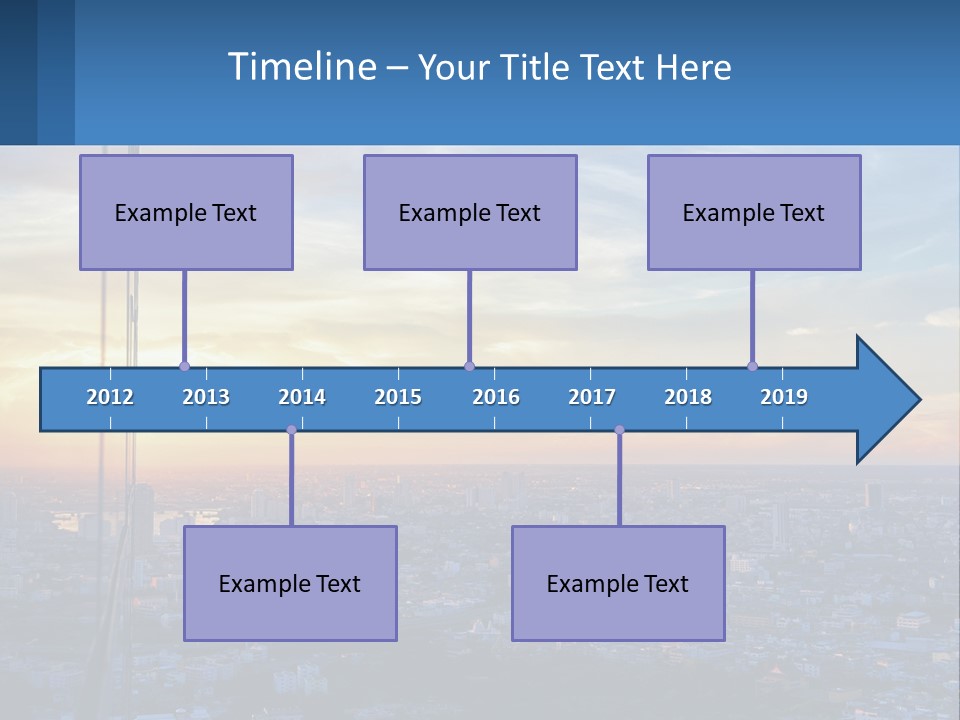 Timeline – Your Title Text Here

Example Text

Example Text

Example Text

2012
2013
2014
2015
2016
2017
2018
2019

Example Text

Example Text